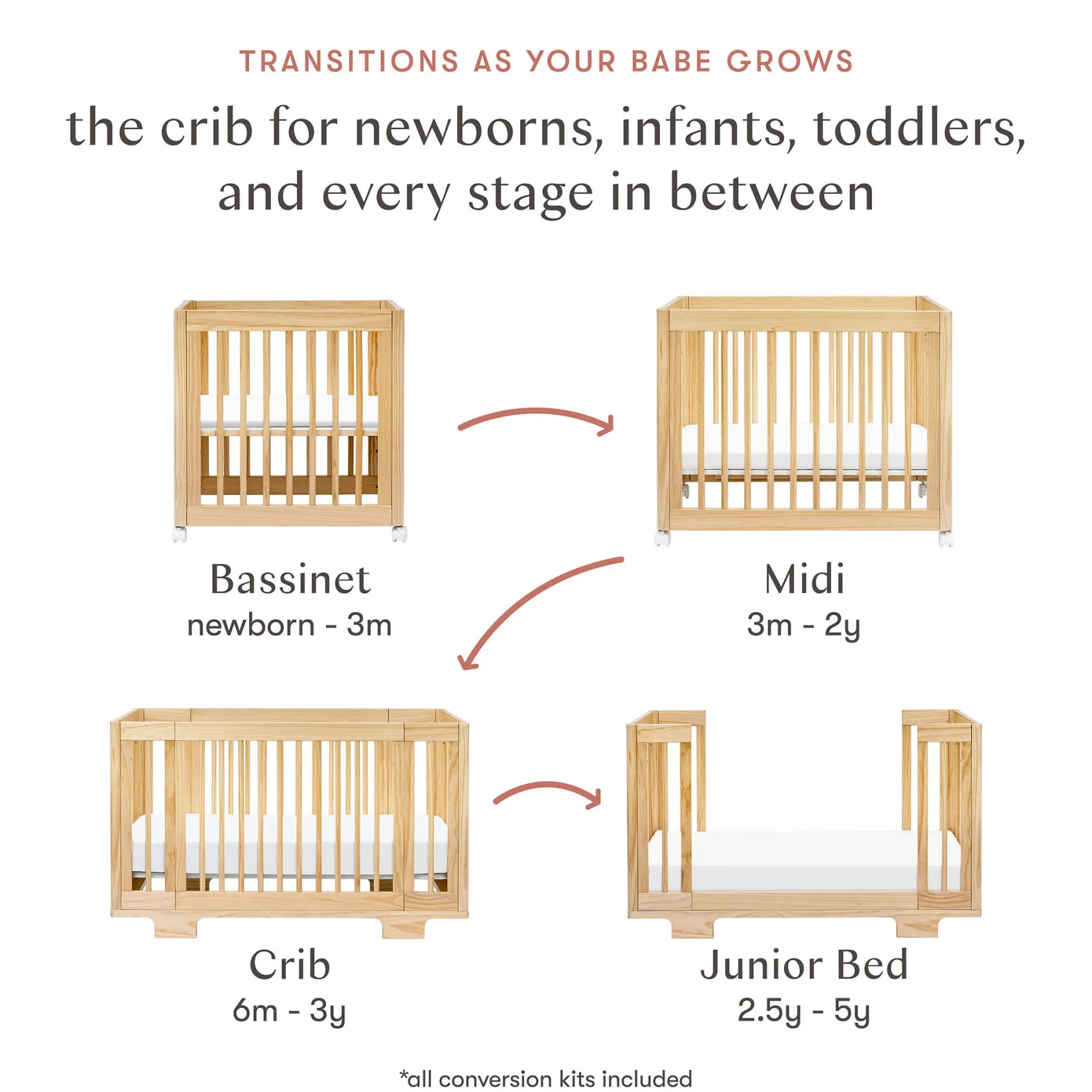 TRANSITIONS AS YOUR BABE GROWS

the crib for newborns, infants, toddlers, and every stage in between

Bassinet
newborn - 3m

Midi
3m - 2y

Crib
6m - 3y

Junior Bed
2.5y - 5y

*all conversion kits included